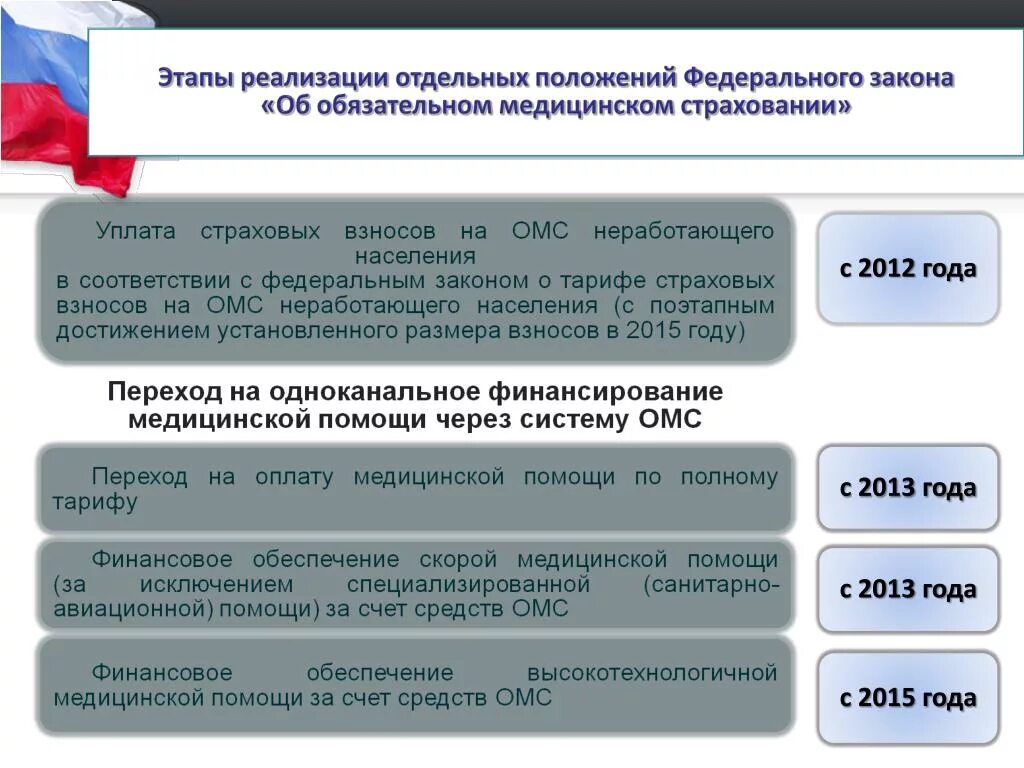 Этапы реализации отдельных положений Федерального закона «Об обязательном медицинском страховании»

Уплата страховых взносов на ОМС неработающего населения
в соответствии с федеральным законом о тарифе страховых взносов на ОМС неработающего населения (с поэтапным достижением установленного размера взносов в 2015 году)

с 2012 года

Переход на одноканальное финансирование медицинской помощи через систему ОМС

Переход на оплату медицинской помощи по полному тарифу

с 2013 года

Финансовое обеспечение скорой медицинской помощи (за исключением специализированной (санитарно-авиационной) помощи) за счет средств ОМС

с 2013 года

Финансовое обеспечение высокотехнологичной медицинской помощи за счет средств ОМС

с 2015 года